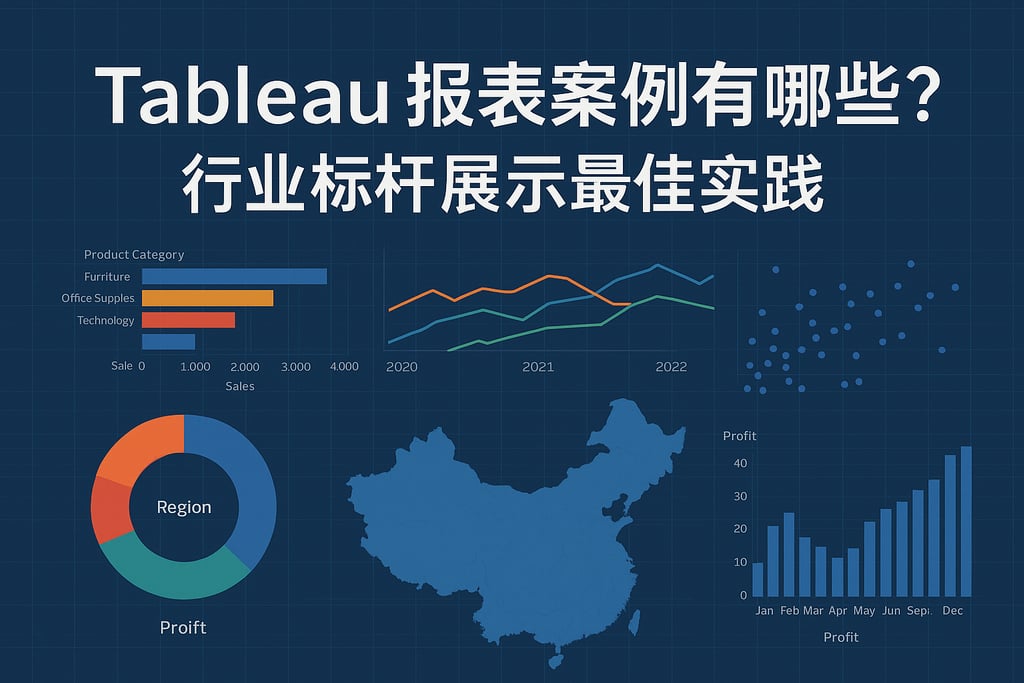 Tableau 报表案例有哪些？
行业标杆展示最佳实践

Product Category
Furriture
Office Supples
Technology
Sale 0 1.000 2.000 3.000 4.000
Sales

2020 2021 2022

Region
Proift

Profit
40
30
20
10
0
Jan Feb Mar Apr May Jun Sep Dec
Profit